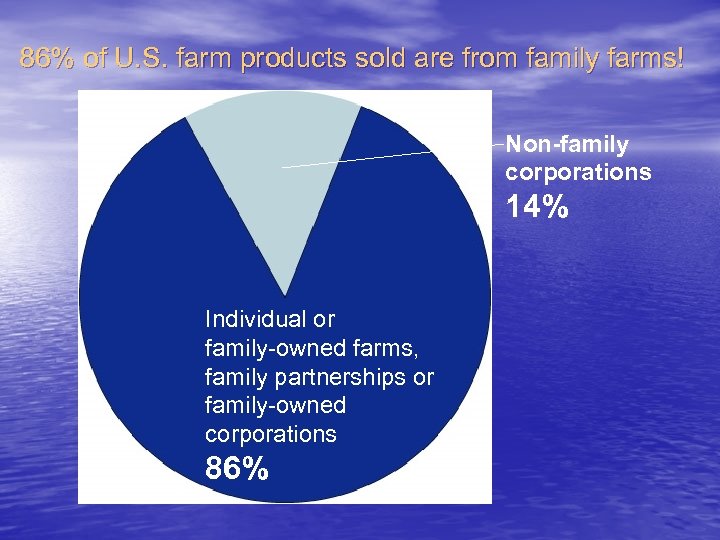 86% of U.S. farm products sold are from family farms!

Non-family corporations
14%

Individual or family-owned farms, family partnerships or family-owned corporations
86%